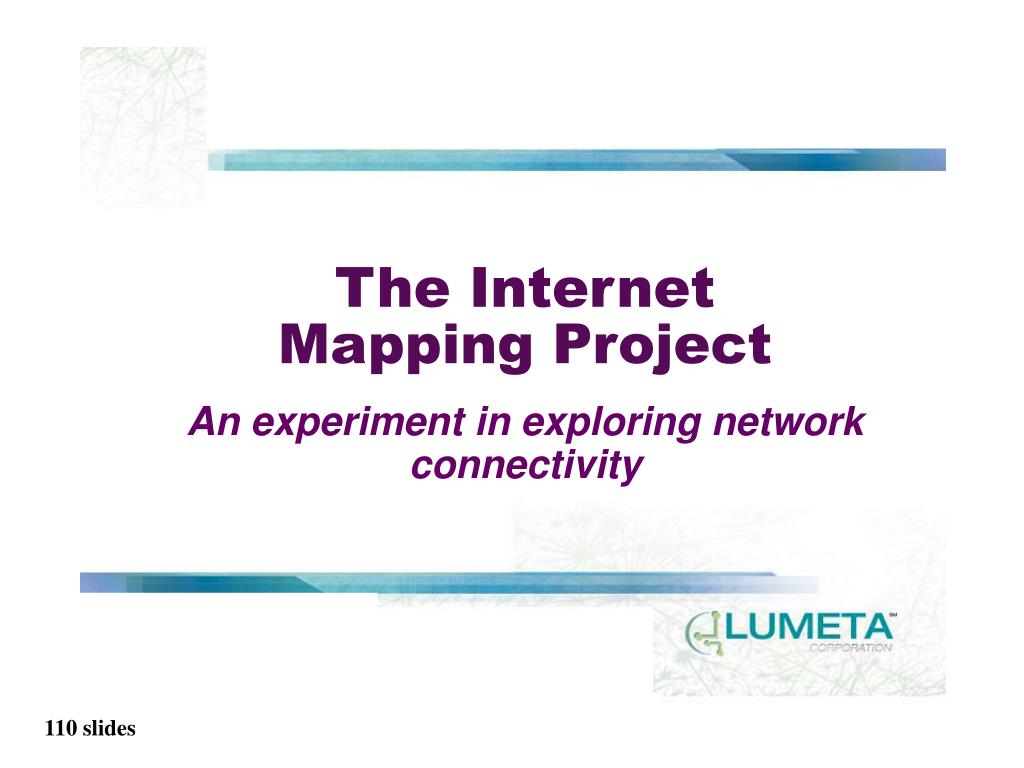 The Internet
Mapping Project

An experiment in exploring network connectivity

LUMETA™
CORPORATION

110 slides